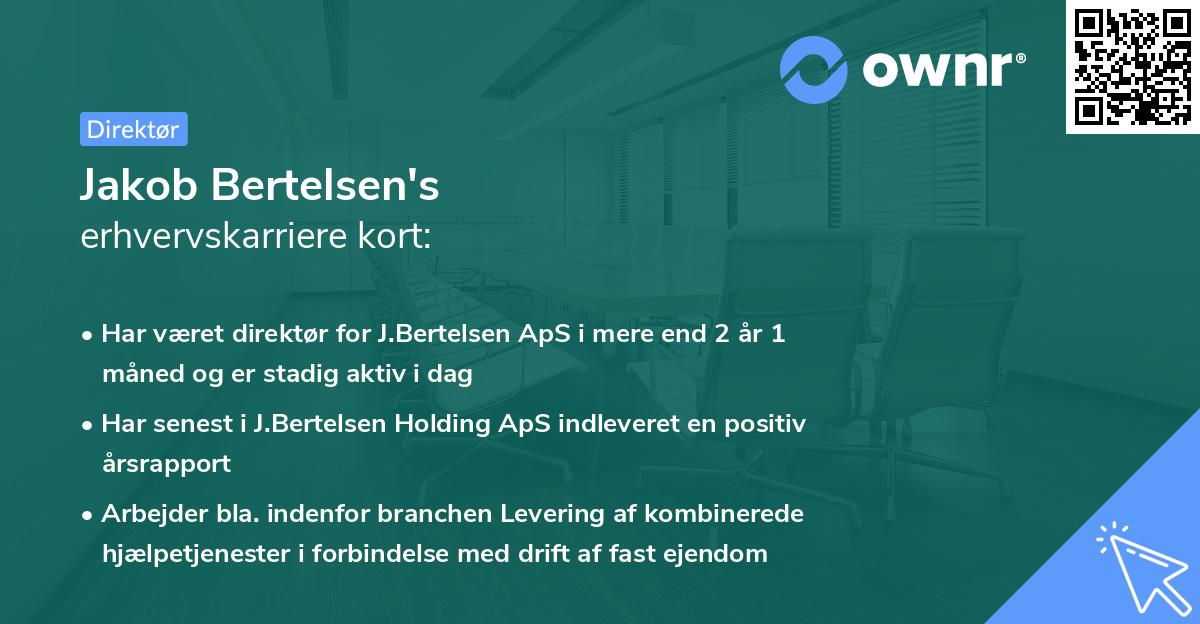 ownr®

Direktør

Jakob Bertelsen's
erhvervskarriere kort:

• Har været direktør for J.Bertelsen ApS i mere end 2 år 1 måned og er stadig aktiv i dag

• Har senest i J.Bertelsen Holding ApS indleveret en positiv årsrapport

• Arbejder bla. indenfor branchen Levering af kombinerede hjælpetjenester i forbindelse med drift af fast ejendom